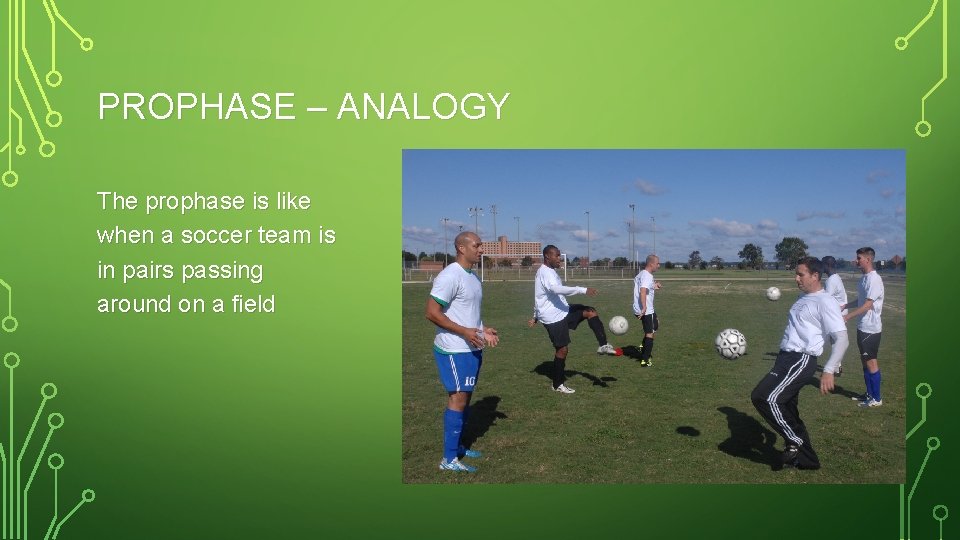 PROPHASE – ANALOGY

The prophase is like when a soccer team is in pairs passing around on a field

10